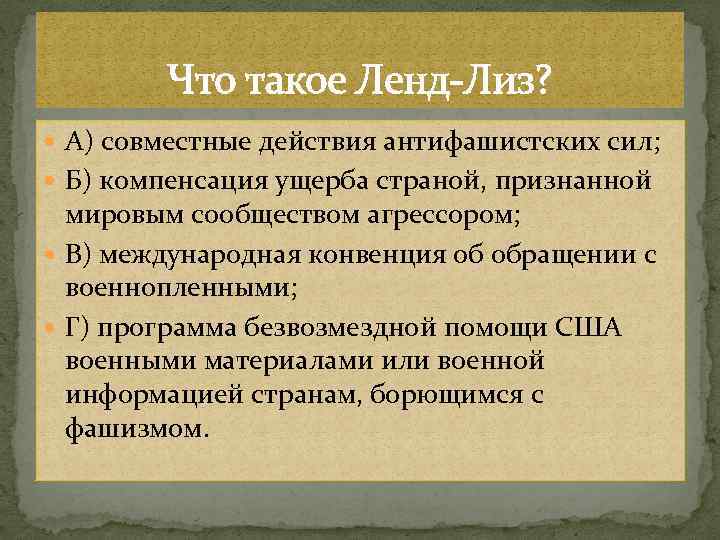 Что такое Ленд-Лиз?

А) совместные действия антифашистских сил;

Б) компенсация ущерба страной, признанной мировым сообществом агрессором;

В) международная конвенция об обращении с военнопленными;

Г) программа безвозмездной помощи США военными материалами или военной информацией странам, борющимся с фашизмом.